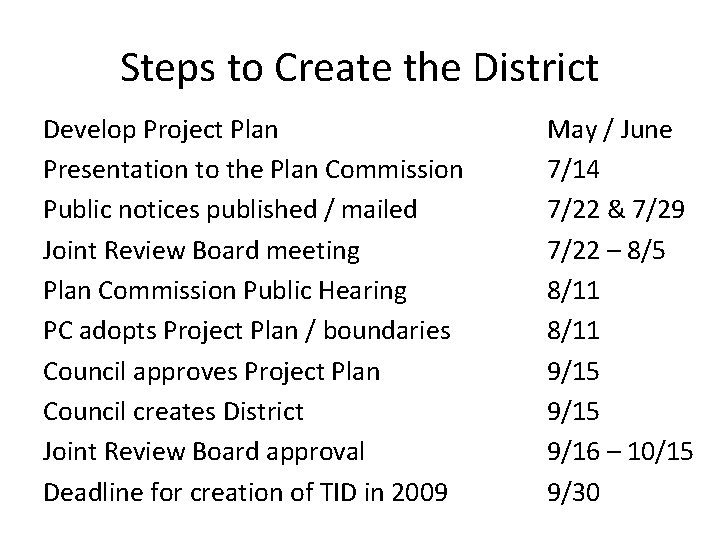 Steps to Create the District

| | |
|---|---|
| Develop Project Plan | May / June |
| Presentation to the Plan Commission | 7/14 |
| Public notices published / mailed | 7/22 & 7/29 |
| Joint Review Board meeting | 7/22 – 8/5 |
| Plan Commission Public Hearing | 8/11 |
| PC adopts Project Plan / boundaries | 8/11 |
| Council approves Project Plan | 9/15 |
| Council creates District | 9/15 |
| Joint Review Board approval | 9/16 – 10/15 |
| Deadline for creation of TID in 2009 | 9/30 |